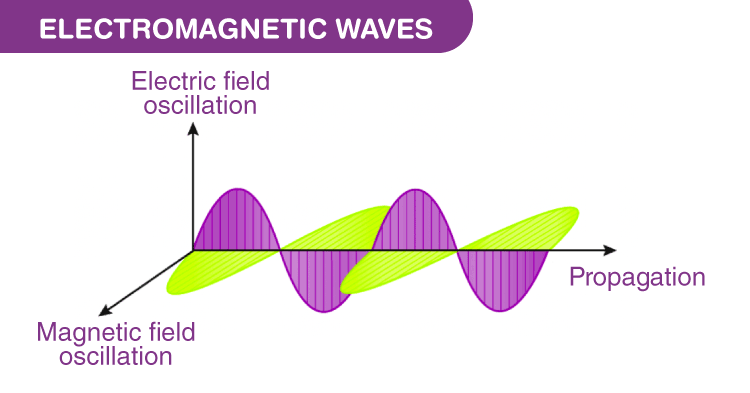 ELECTROMAGNETIC WAVES

Electric field oscillation

Propagation

Magnetic field oscillation